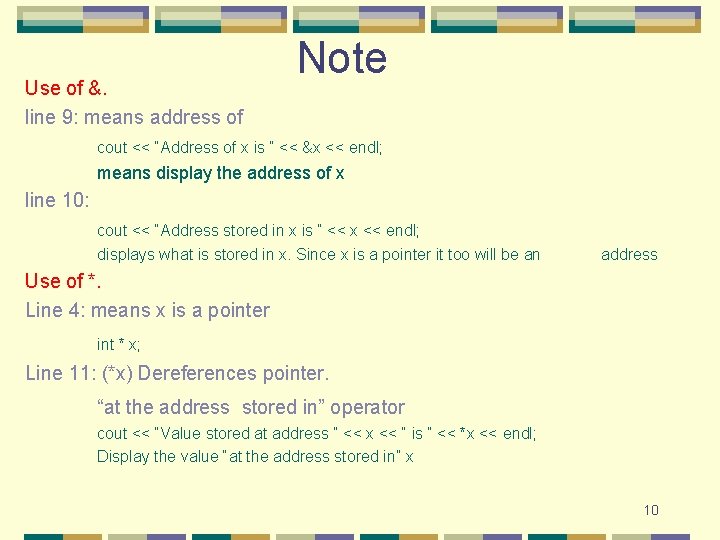 Note

Use of &.

line 9: means address of

cout << "Address of x is " << &x << endl;

means display the address of x

line 10:

cout << "Address stored in x is " << x << endl;

displays what is stored in x. Since x is a pointer it too will be an address

Use of *.

Line 4: means x is a pointer

int * x;

Line 11: (*x) Dereferences pointer.

“at the address stored in” operator

cout << "Value stored at address " << x << " is " << *x << endl;

Display the value "at the address stored in" x

10